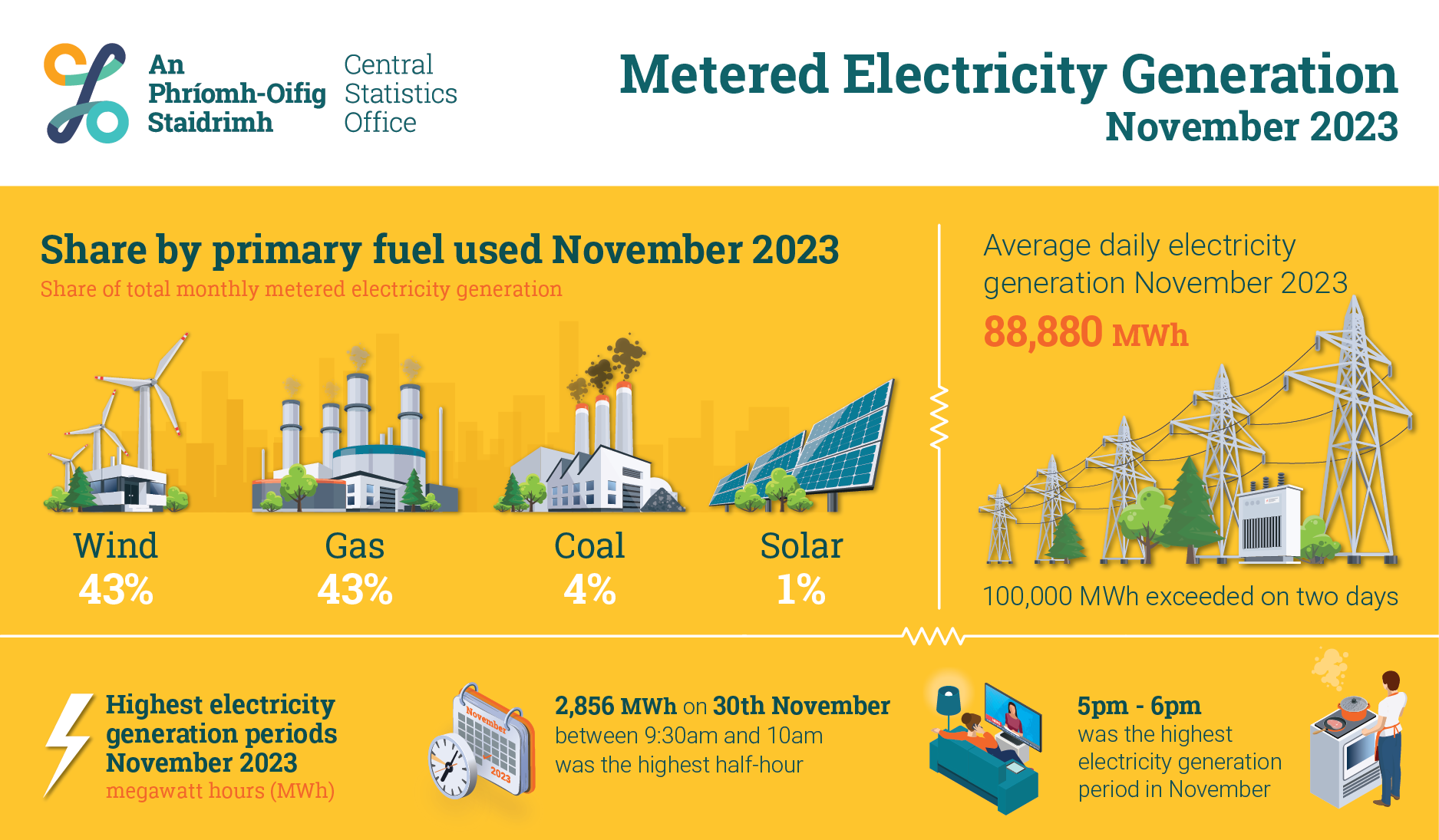 An Phríomh-Oifig Staidrimh

Central Statistics Office

Metered Electricity Generation
November 2023

Share by primary fuel used November 2023
Share of total monthly metered electricity generation

Wind
43%

Gas
43%

Coal
4%

Solar
1%

Average daily electricity generation November 2023
88,880 MWh

100,000 MWh exceeded on two days

Highest electricity generation periods November 2023
megawatt hours (MWh)

November
2023

2,856 MWh on 30th November
between 9:30am and 10am
was the highest half-hour

5pm - 6pm
was the highest electricity generation period in November